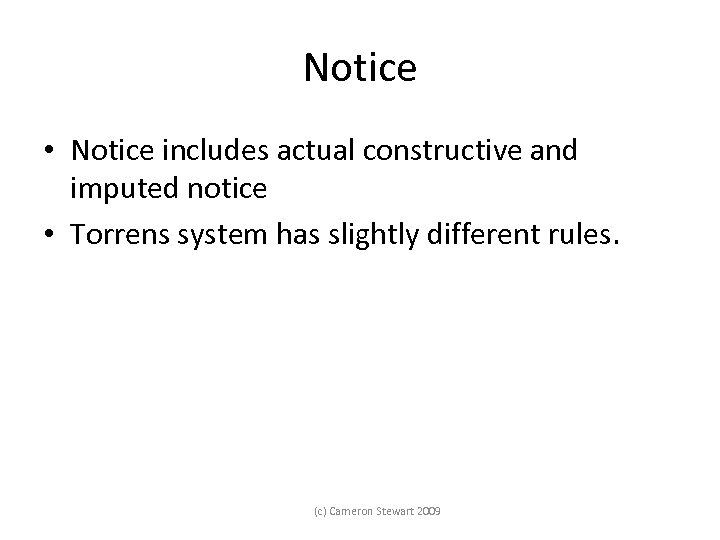 Notice

• Notice includes actual constructive and imputed notice
• Torrens system has slightly different rules.

(c) Cameron Stewart 2009